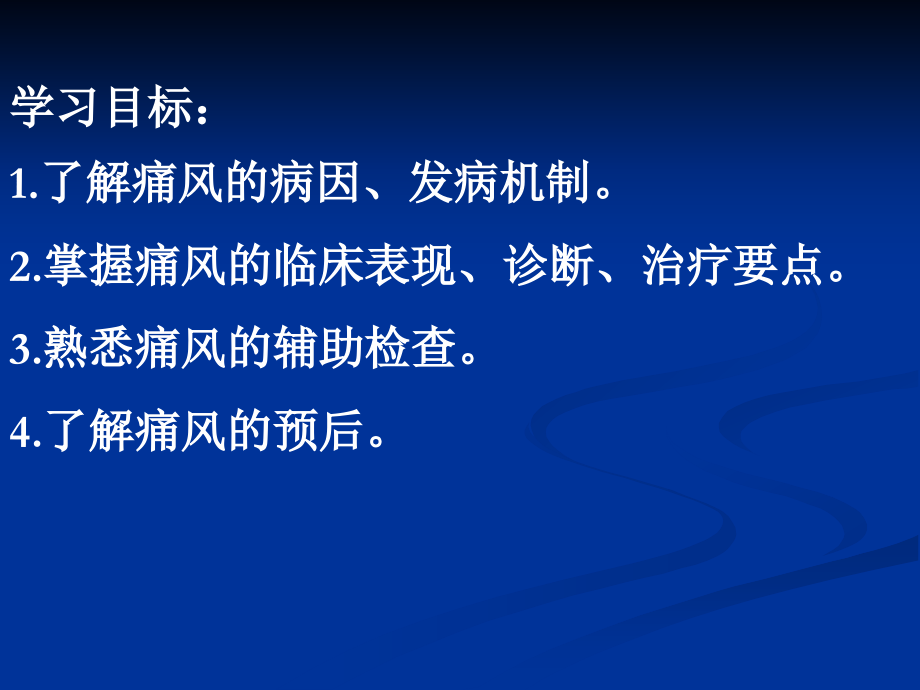 学习目标：

1.了解痛风的病因、发病机制。

2.掌握痛风的临床表现、诊断、治疗要点。

3.熟悉痛风的辅助检查。

4.了解痛风的预后。